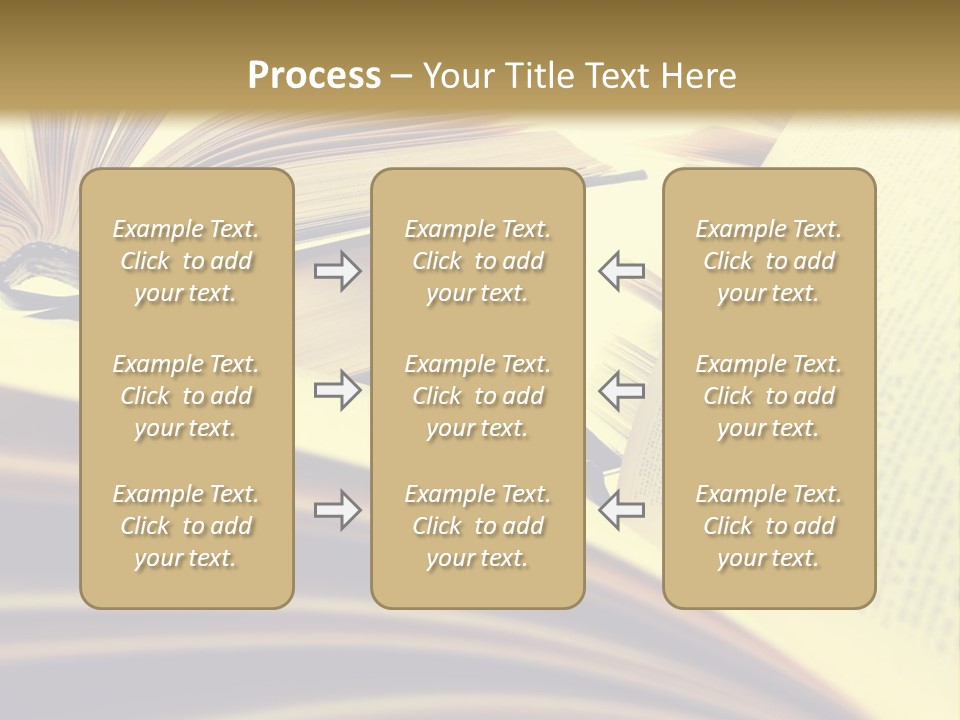 Process – Your Title Text Here

Example Text. Click to add your text.

Example Text. Click to add your text.

Example Text. Click to add your text.

Example Text. Click to add your text.

Example Text. Click to add your text.

Example Text. Click to add your text.

Example Text. Click to add your text.

Example Text. Click to add your text.

Example Text. Click to add your text.